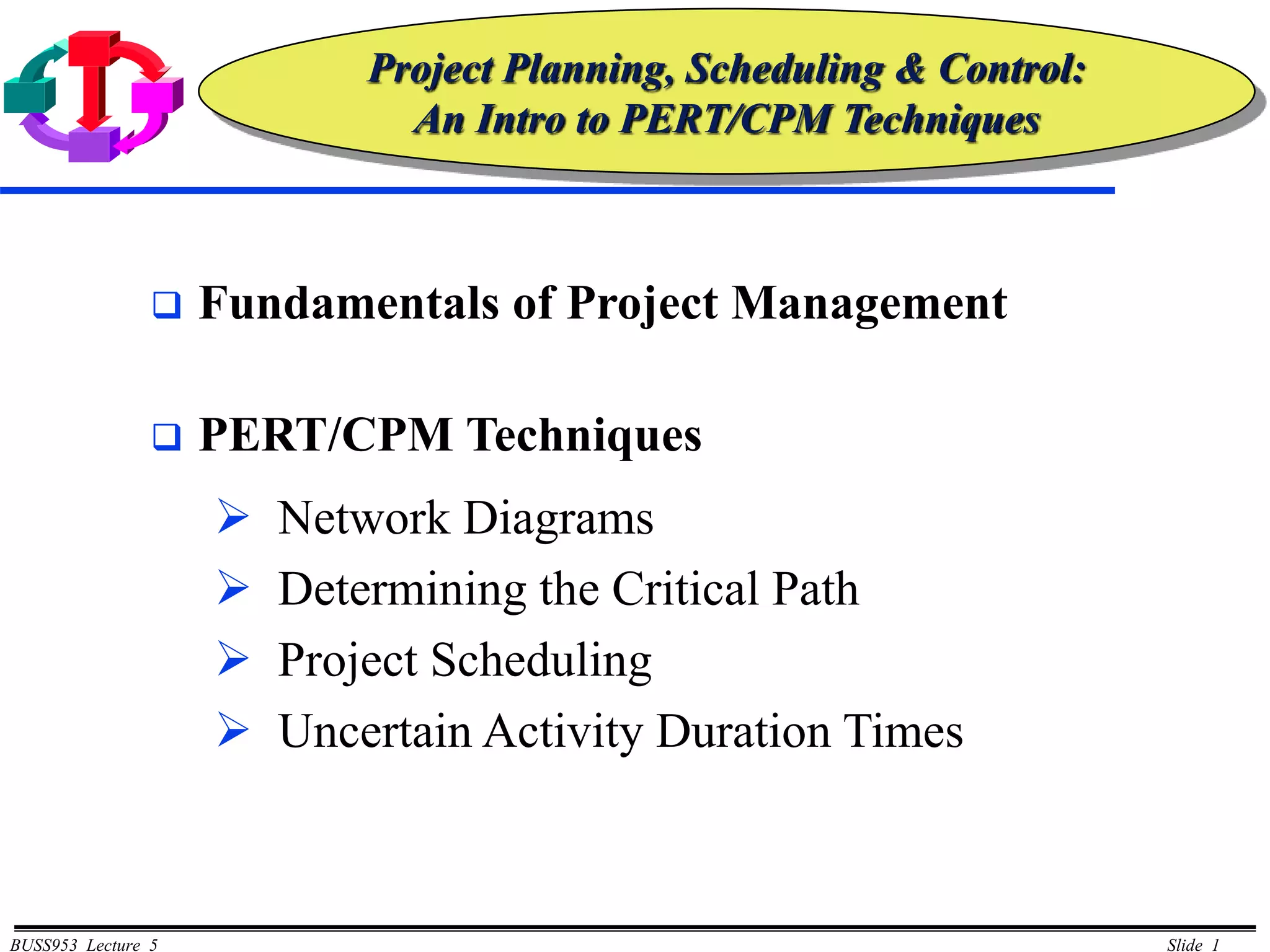 Project Planning, Scheduling & Control:
An Intro to PERT/CPM Techniques

❑ Fundamentals of Project Management

❑ PERT/CPM Techniques

➢ Network Diagrams

➢ Determining the Critical Path

➢ Project Scheduling

➢ Uncertain Activity Duration Times

BUSS953 Lecture 5

Slide 1